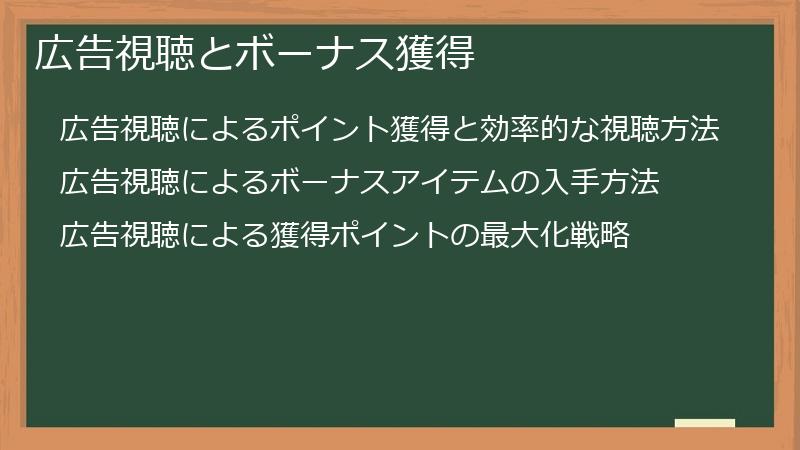 広告視聴とボーナス獲得

広告視聴によるポイント獲得と効率的な視聴方法

広告視聴によるボーナスアイテムの入手方法

広告視聴による獲得ポイントの最大化戦略